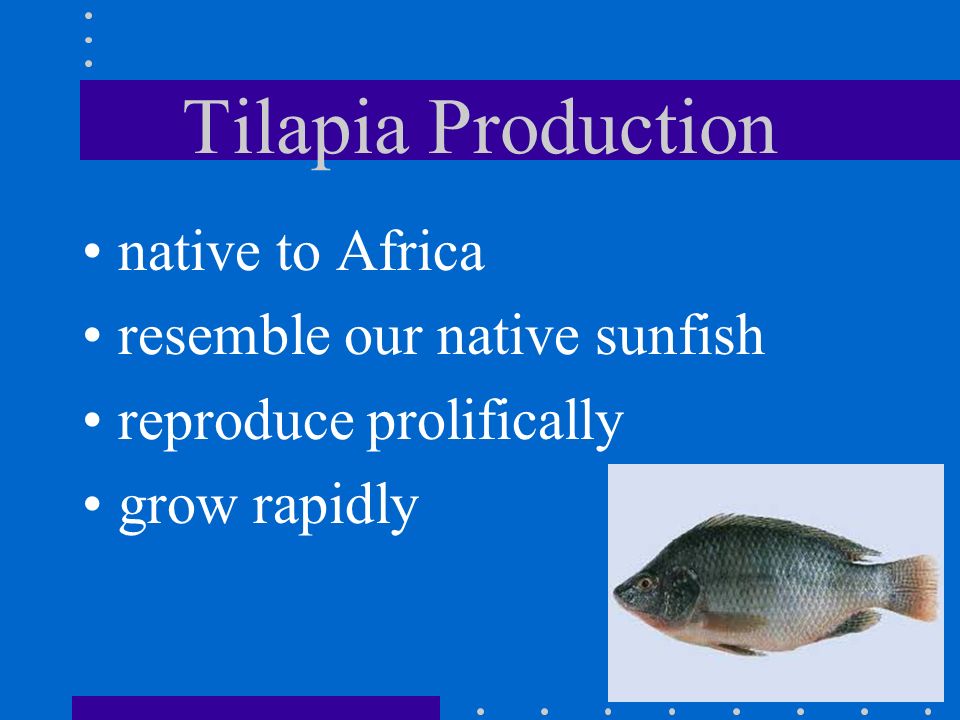 Tilapia Production

• native to Africa
• resemble our native sunfish
• reproduce prolifically
• grow rapidly